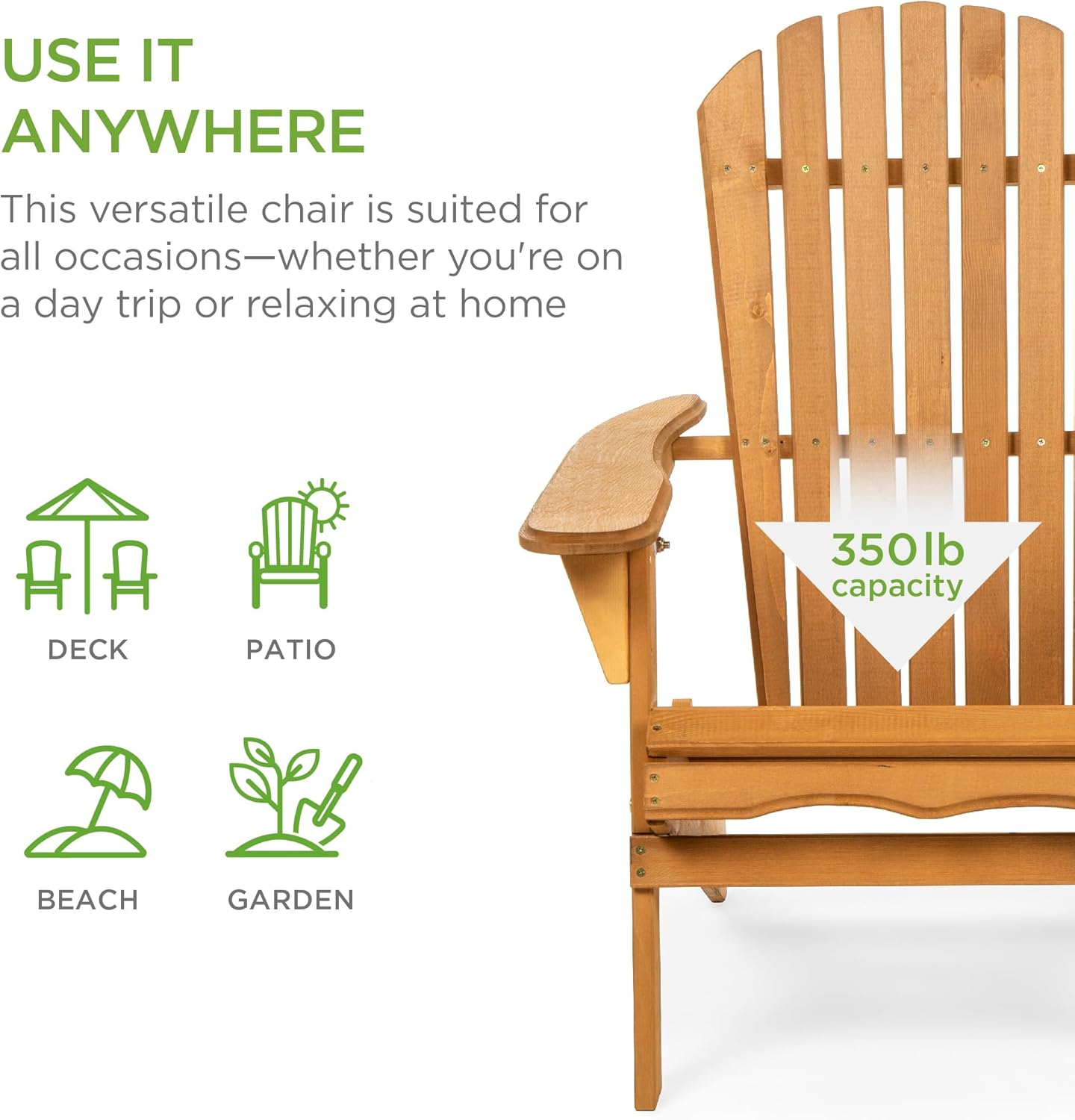 USE IT ANYWHERE

This versatile chair is suited for all occasions—whether you're on a day trip or relaxing at home

DECK

PATIO

BEACH

GARDEN

350lb capacity